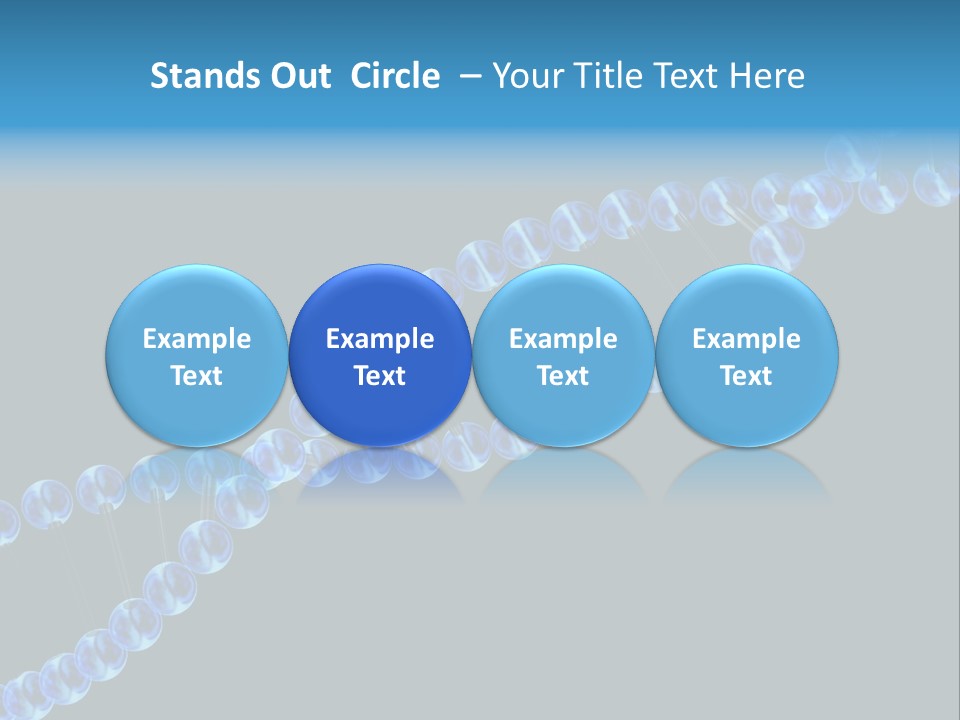 Stands Out Circle – Your Title Text Here

Example Text

Example Text

Example Text

Example Text